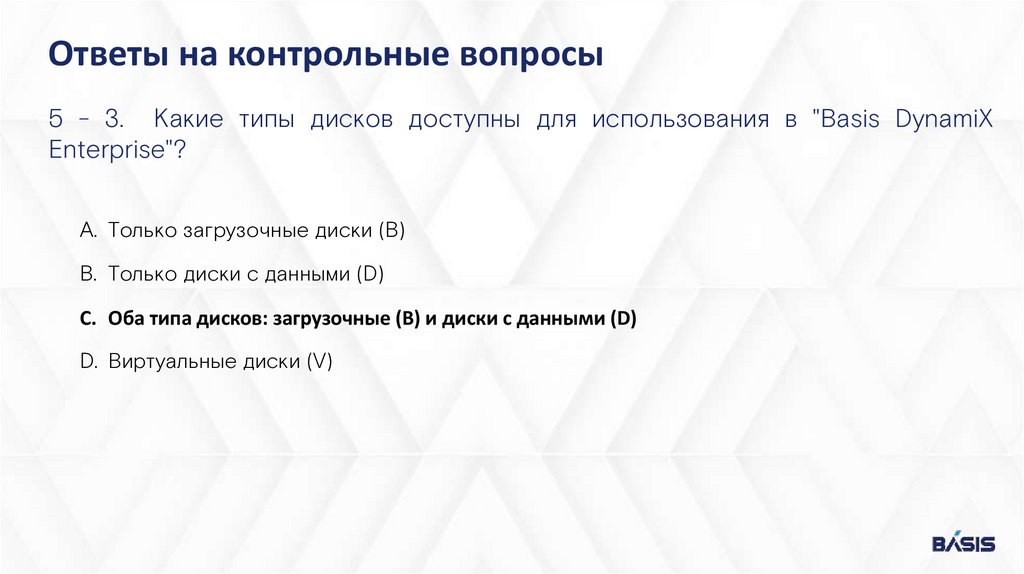 Ответы на контрольные вопросы

5 – 3. Какие типы дисков доступны для использования в "Basis DynamiX Enterprise"?

A. Только загрузочные диски (B)

B. Только диски с данными (D)

C. Оба типа дисков: загрузочные (B) и диски с данными (D)

D. Виртуальные диски (V)

BASIS